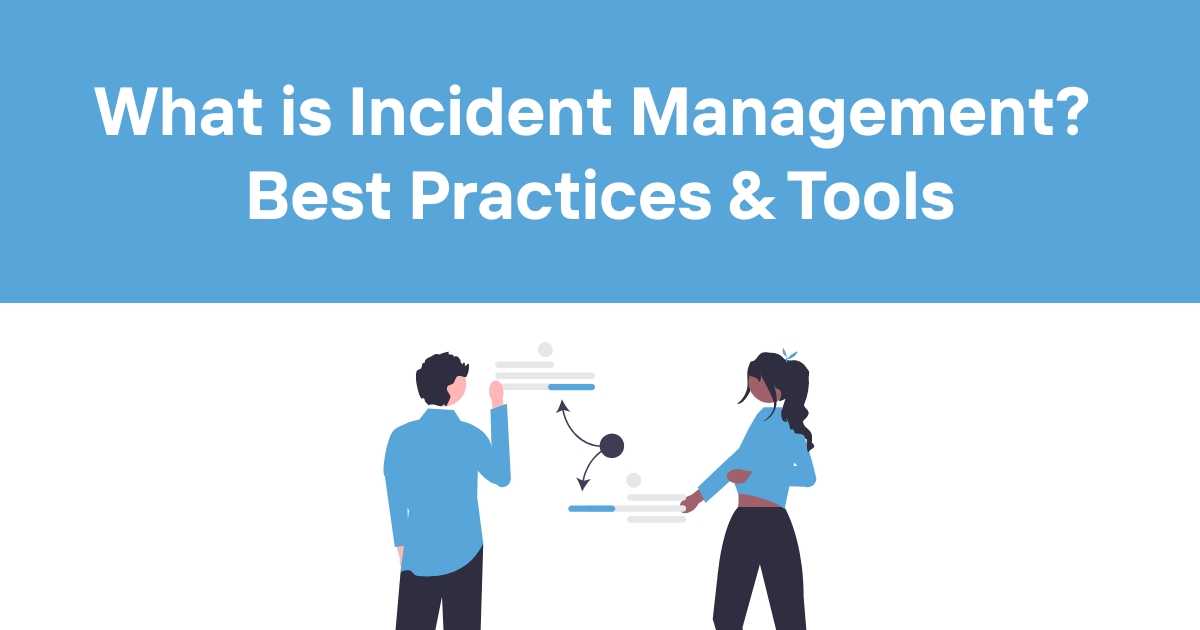 What is Incident Management?
Best Practices & Tools